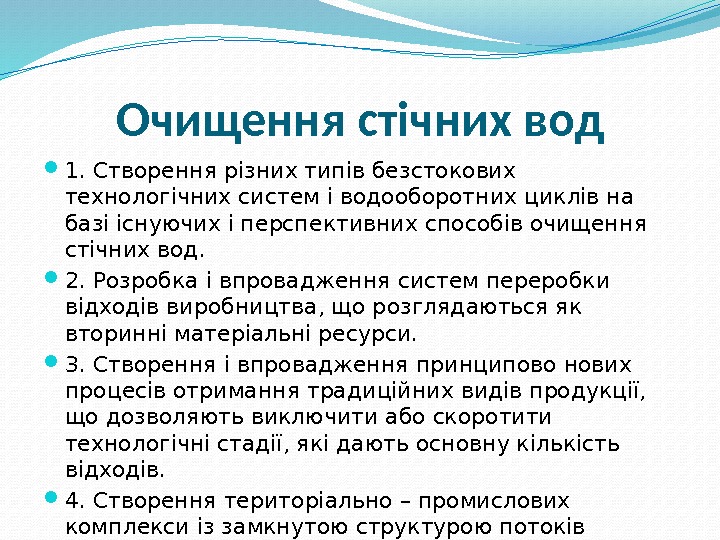 Очищення стічних вод

1. Створення різних типів безстокових технологічних систем і водооборотних циклів на базі існуючих і перспективних способів очищення стічних вод.

2. Розробка і впровадження систем переробки відходів виробництва, що розглядаються як вторинні матеріальні ресурси.

3. Створення і впровадження принципово нових процесів отримання традиційних видів продукції, що дозволяють виключити або скоротити технологічні стадії, які дають основну кількість відходів.

4. Створення територіально – промислових комплекси із замкнутою структурою потоків